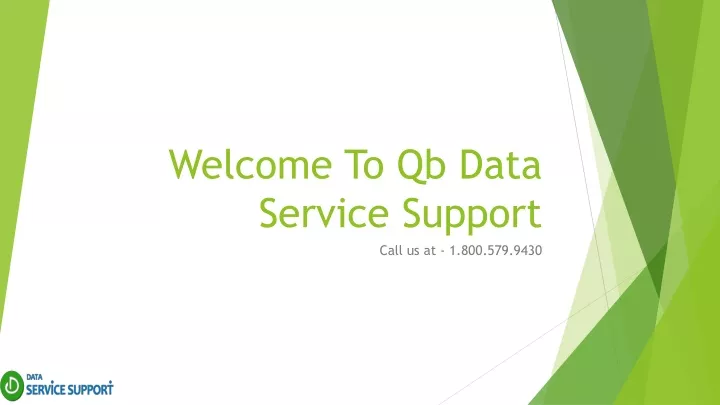 Welcome To Qb Data Service Support

Call us at - 1.800.579.9430

DATA SERVICE SUPPORT